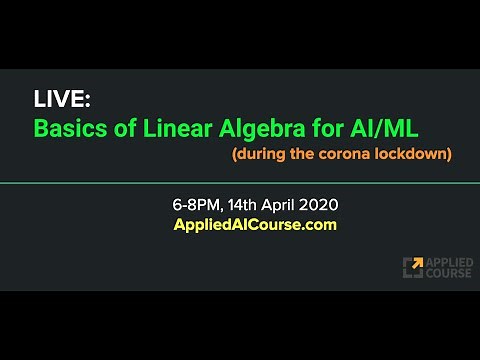 LIVE:
Basics of Linear Algebra for AI/ML
(during the corona lockdown)

6-8PM, 14th April 2020
AppliedAICourse.com

APPLIED
COURSE